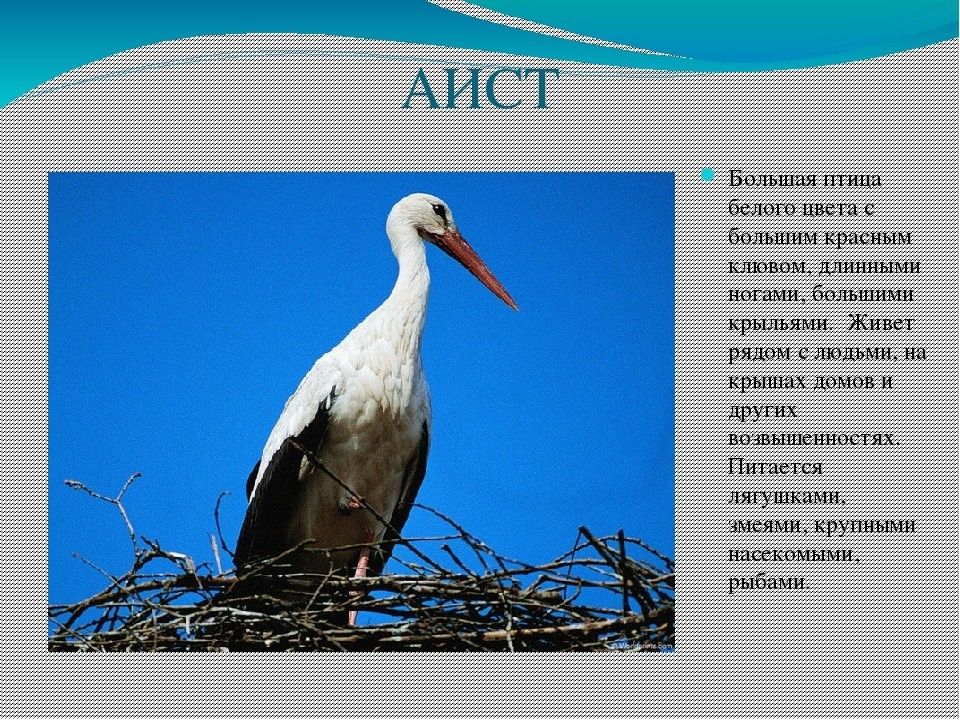 АИСТ

Большая птица белого цвета с большим красным клювом, длинными ногами, большими крыльями. Живет рядом с людьми, на крышах домов и других возвышенностях. Питается лягушками, змеями, крупными насекомыми, рыбами.